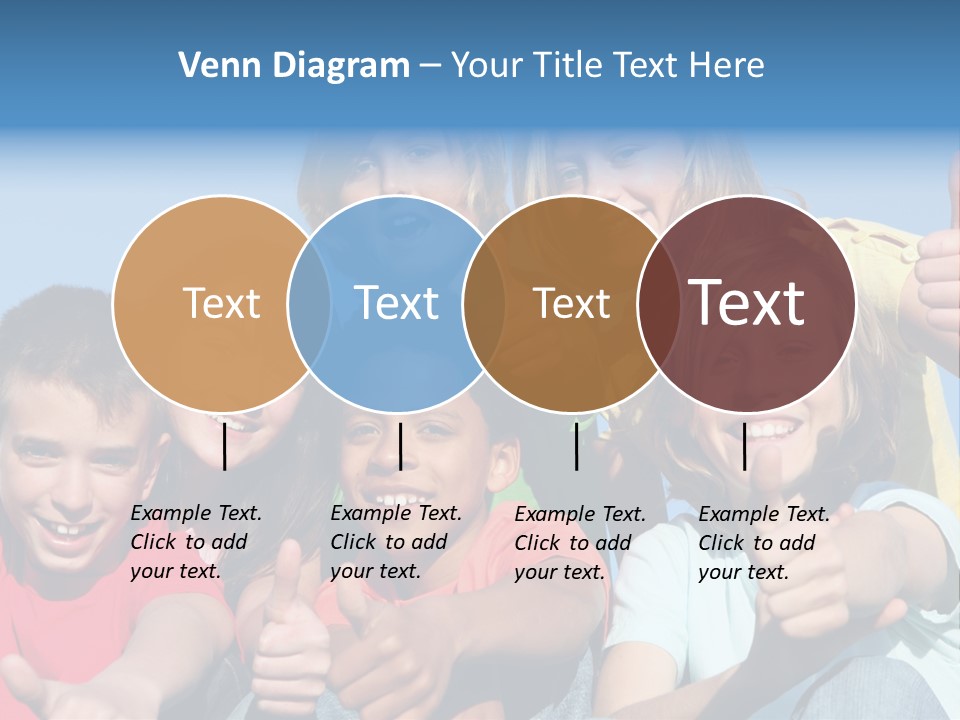 Venn Diagram – Your Title Text Here

Text

Text

Text

Text

Example Text. Click to add your text.

Example Text. Click to add your text.

Example Text. Click to add your text.

Example Text. Click to add your text.